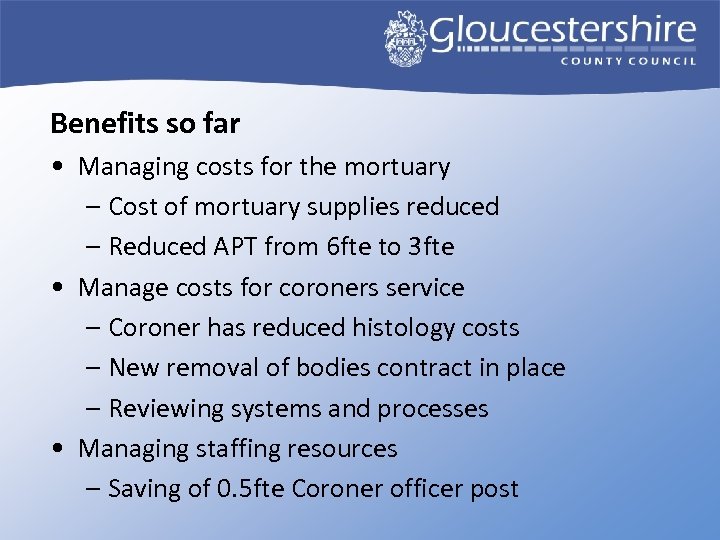 Gloucestershire
COUNTY COUNCIL

Benefits so far

• Managing costs for the mortuary
– Cost of mortuary supplies reduced
– Reduced APT from 6fte to 3fte
• Manage costs for coroners service
– Coroner has reduced histology costs
– New removal of bodies contract in place
– Reviewing systems and processes
• Managing staffing resources
– Saving of 0.5fte Coroner officer post